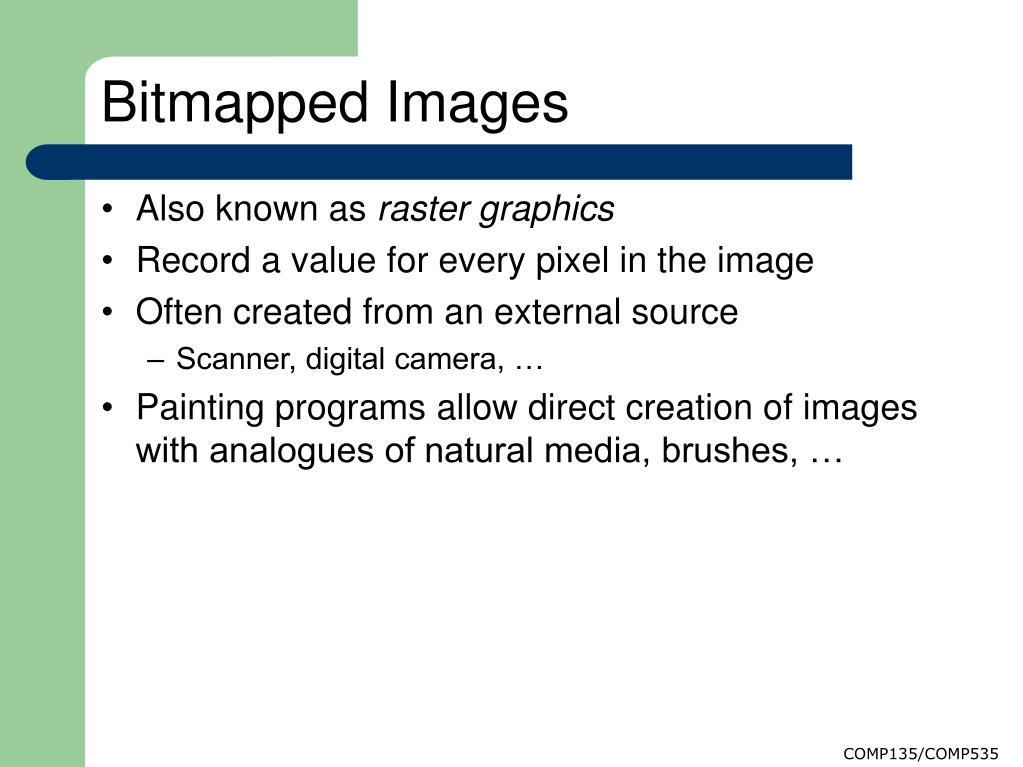 Bitmapped Images

• Also known as raster graphics
• Record a value for every pixel in the image
• Often created from an external source
– Scanner, digital camera, …
• Painting programs allow direct creation of images with analogues of natural media, brushes, …

COMP135/COMP535